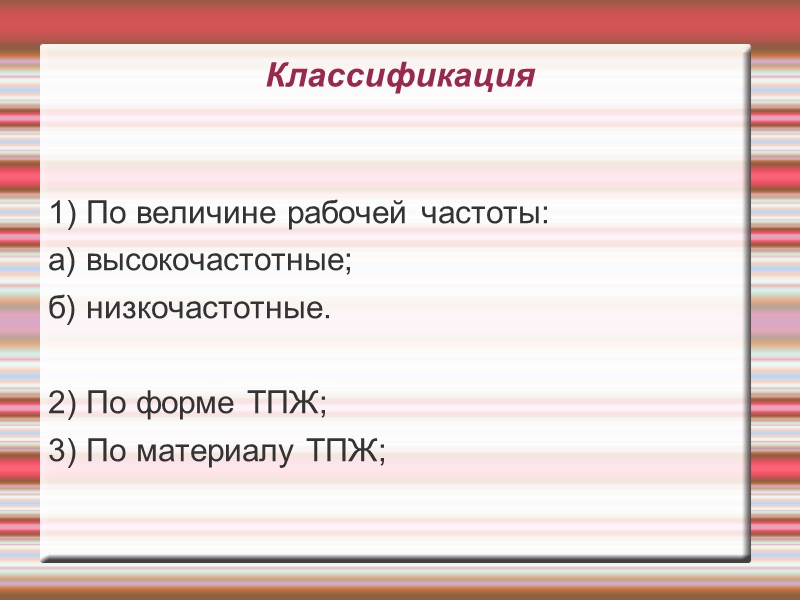 Классификация

1) По величине рабочей частоты:
а) высокочастотные;
б) низкочастотные.

2) По форме ТПЖ;
3) По материалу ТПЖ;